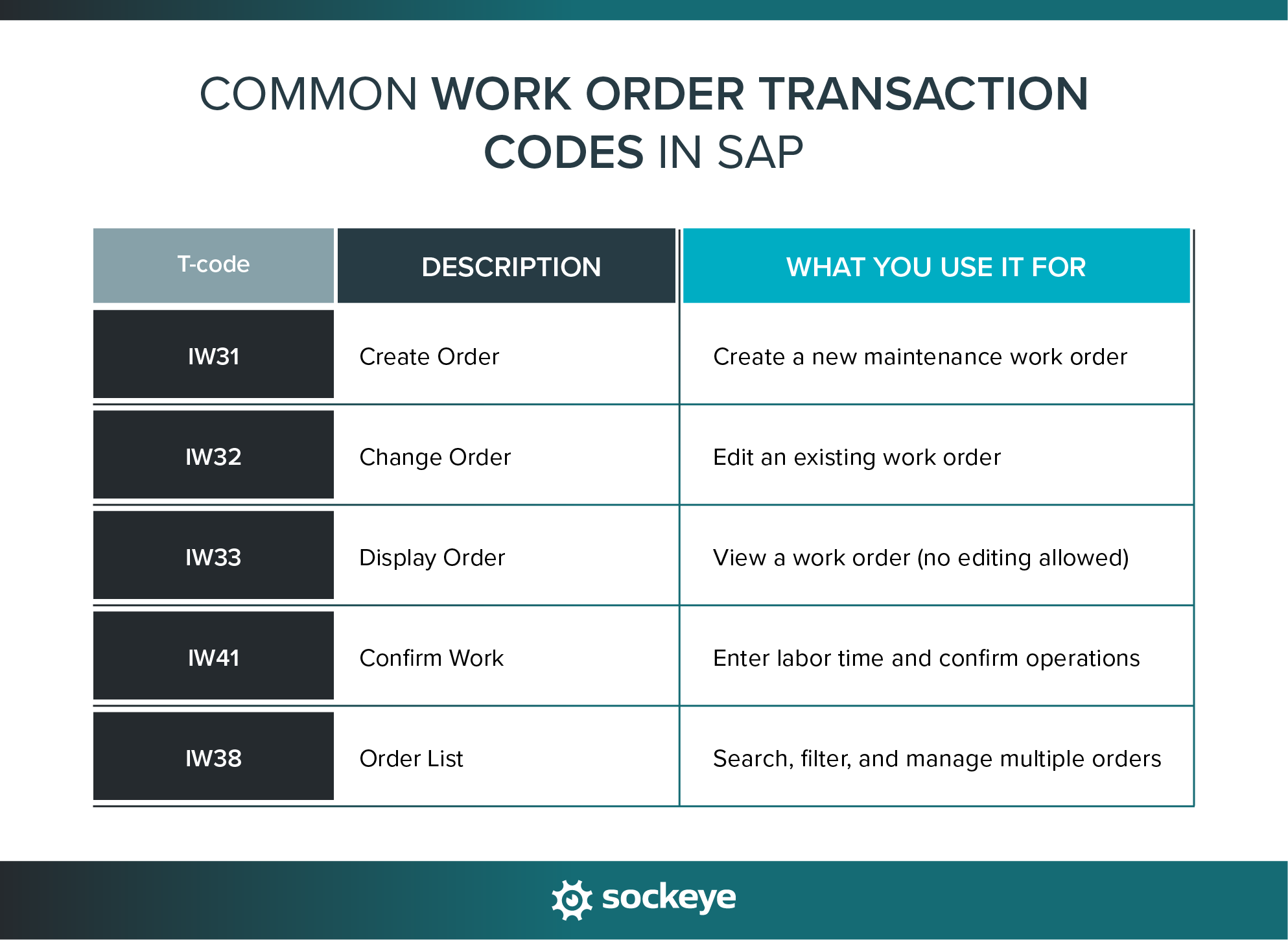 COMMON WORK ORDER TRANSACTION CODES IN SAP

| T-code | DESCRIPTION | WHAT YOU USE IT FOR |
|---|---|---|
| IW31 | Create Order | Create a new maintenance work order |
| IW32 | Change Order | Edit an existing work order |
| IW33 | Display Order | View a work order (no editing allowed) |
| IW41 | Confirm Work | Enter labor time and confirm operations |
| IW38 | Order List | Search, filter, and manage multiple orders |

sockeye